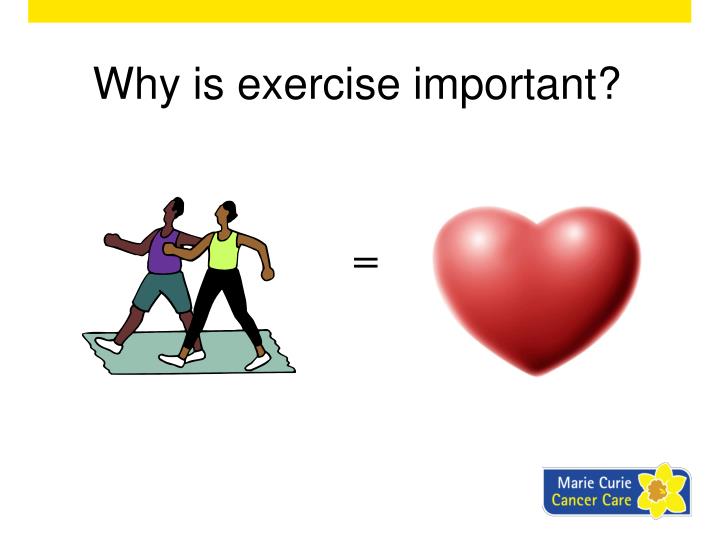 Why is exercise important?

=

Marie Curie
Cancer Care